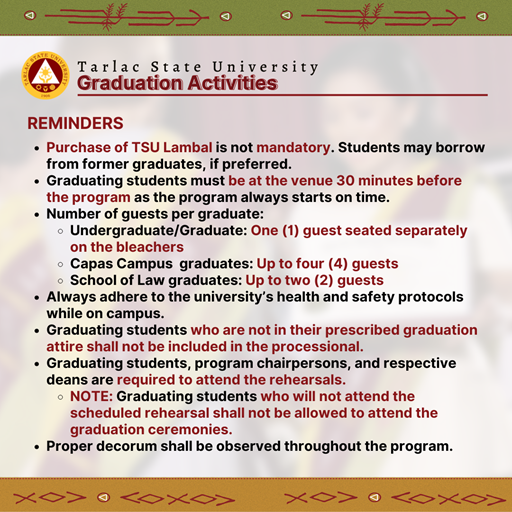 TARLAC STATE UNIVERSITY
1906

Tarlac State University
Graduation Activities

REMINDERS

- Purchase of TSU Lambal is not mandatory. Students may borrow from former graduates, if preferred.
- Graduating students must be at the venue 30 minutes before the program as the program always starts on time.
- Number of guests per graduate:
    - Undergraduate/Graduate: One (1) guest seated separately on the bleachers
    - Capas Campus graduates: Up to four (4) guests
    - School of Law graduates: Up to two (2) guests
- Always adhere to the university's health and safety protocols while on campus.
- Graduating students who are not in their prescribed graduation attire shall not be included in the processional.
- Graduating students, program chairpersons, and respective deans are required to attend the rehearsals.
    - NOTE: Graduating students who will not attend the scheduled rehearsal shall not be allowed to attend the graduation ceremonies.
- Proper decorum shall be observed throughout the program.